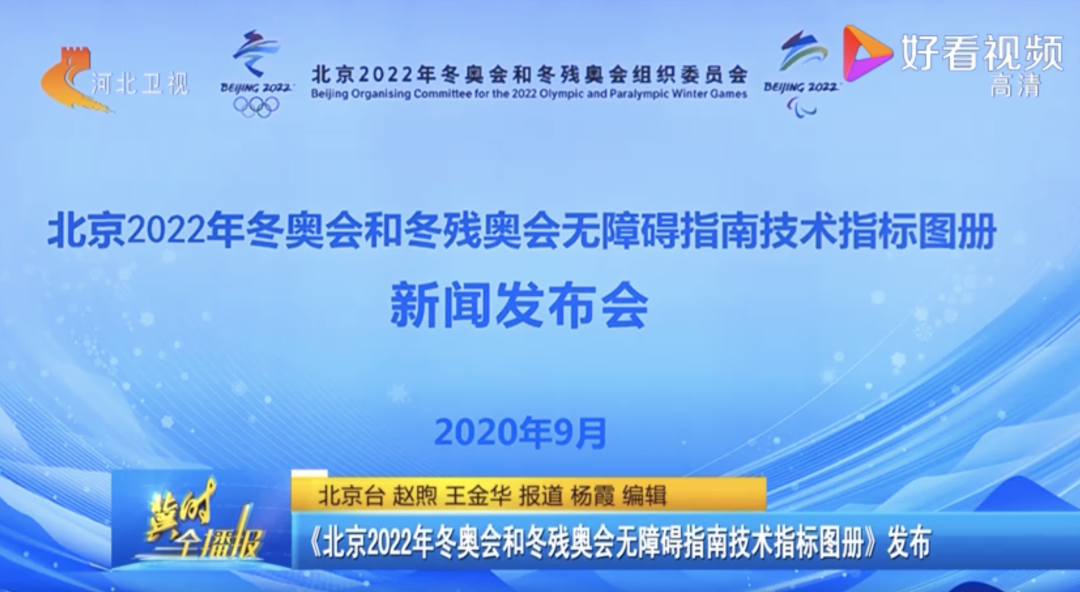 河北卫视

BEIJING 2022

北京2022年冬奥会和冬残奥会组织委员会
Beijing Organising Committee for the 2022 Olympic and Paralympic Winter Games

BEIJING 2022

好看视频
高清

北京2022年冬奥会和冬残奥会无障碍指南技术指标图册

新闻发布会

2020年9月

冀时全播报

北京台 赵煦 王金华 报道 杨霞 编辑

《北京2022年冬奥会和冬残奥会无障碍指南技术指标图册》发布